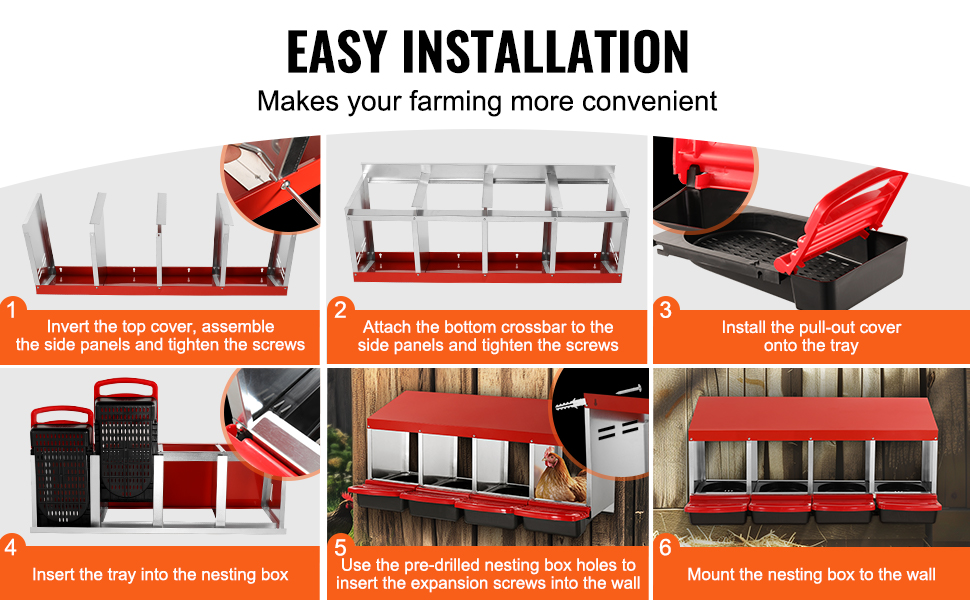 EASY INSTALLATION

Makes your farming more convenient

1
Invert the top cover, assemble the side panels and tighten the screws

2
Attach the bottom crossbar to the side panels and tighten the screws

3
Install the pull-out cover onto the tray

4
Insert the tray into the nesting box

5
Use the pre-drilled nesting box holes to insert the expansion screws into the wall

6
Mount the nesting box to the wall